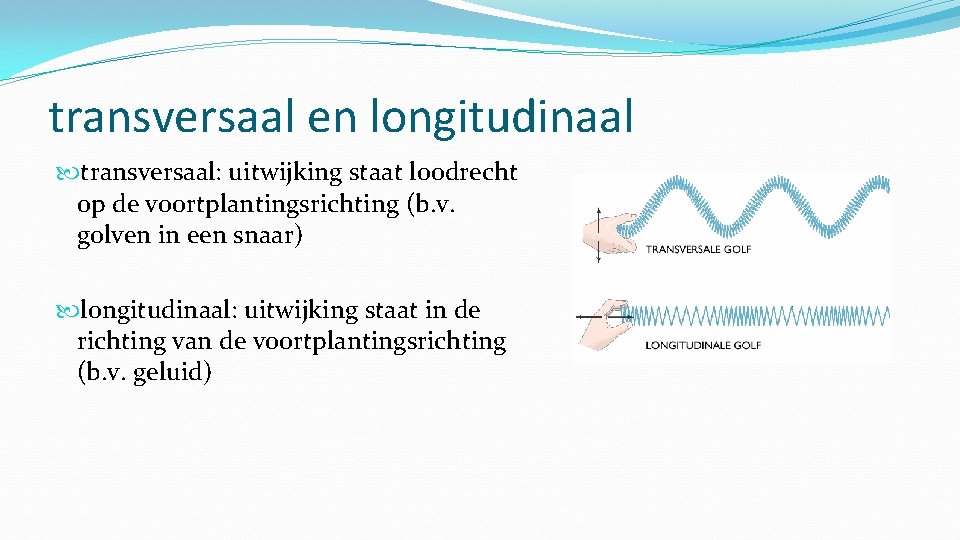 transversaal en longitudinaal

transversaal: uitwijking staat loodrecht op de voortplantingsrichting (b.v. golven in een snaar)

longitudinaal: uitwijking staat in de richting van de voortplantingsrichting (b.v. geluid)

TRANSVERSALE GOLF

LONGITUDINALE GOLF